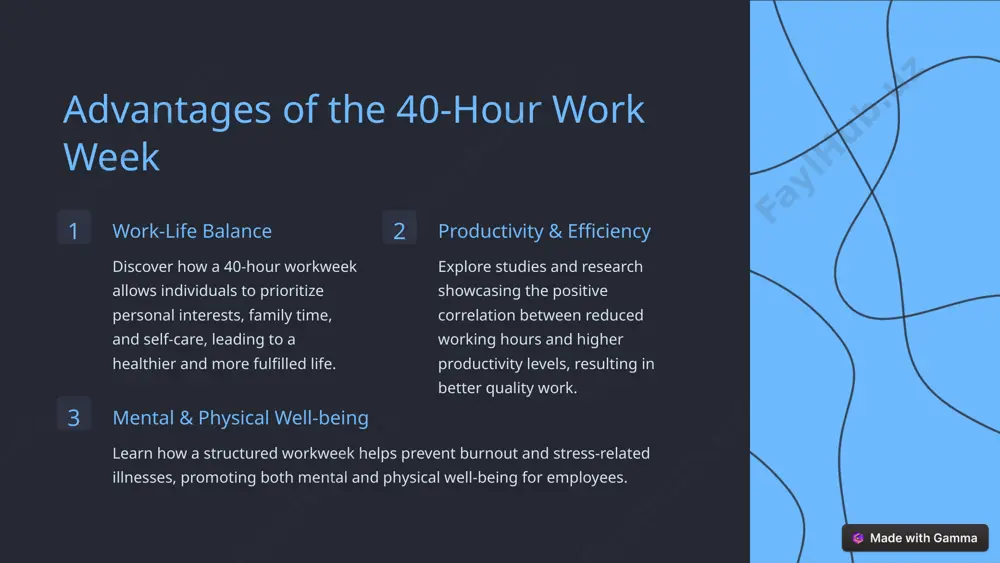 Advantages of the 40-Hour Work Week

1

Work-Life Balance

Discover how a 40-hour workweek allows individuals to prioritize personal interests, family time, and self-care, leading to a healthier and more fulfilled life.

2

Productivity & Efficiency

Explore studies and research showcasing the positive correlation between reduced working hours and higher productivity levels, resulting in better quality work.

3

Mental & Physical Well-being

Learn how a structured workweek helps prevent burnout and stress-related illnesses, promoting both mental and physical well-being for employees.

Faylhub.uz

Made with Gamma